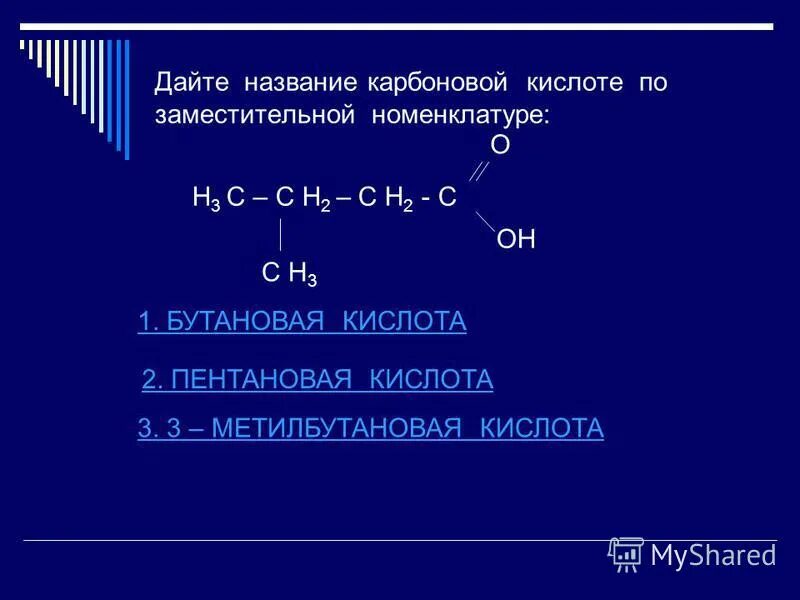 Дайте название карбоновой кислоте по заместительной номенклатуре:

O

$H_3C – CH_2 – CH_2 - C$

OH

$CH_3$

1. БУТАНОВАЯ КИСЛОТА

2. ПЕНТАНОВАЯ КИСЛОТА

3. 3 – МЕТИЛБУТАНОВАЯ КИСЛОТА

MyShared